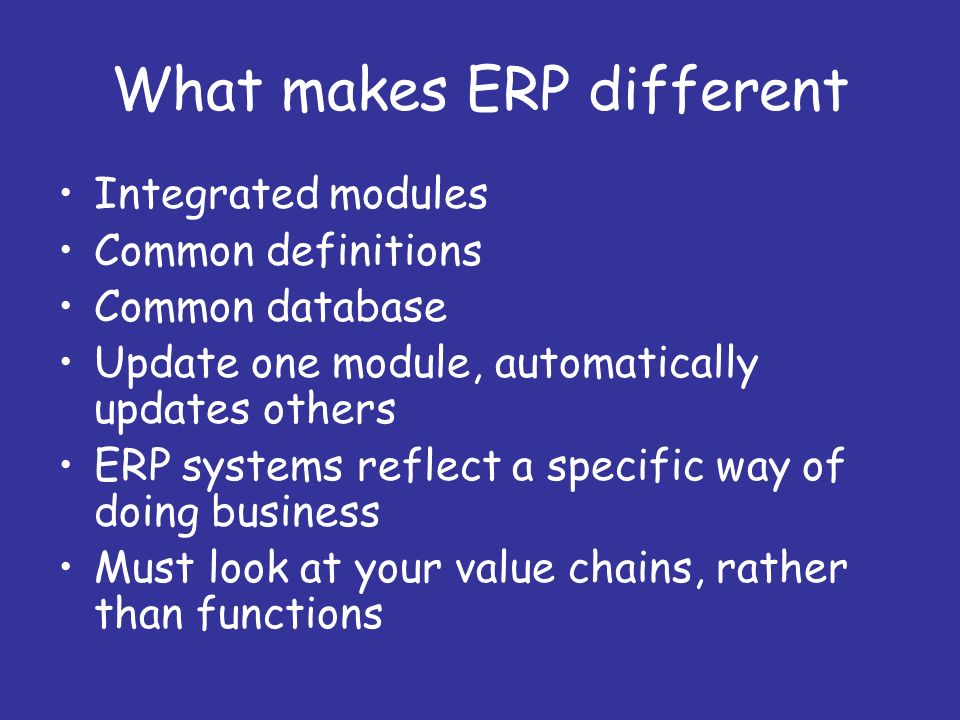 What makes ERP different

• Integrated modules
• Common definitions
• Common database
• Update one module, automatically updates others
• ERP systems reflect a specific way of doing business
• Must look at your value chains, rather than functions